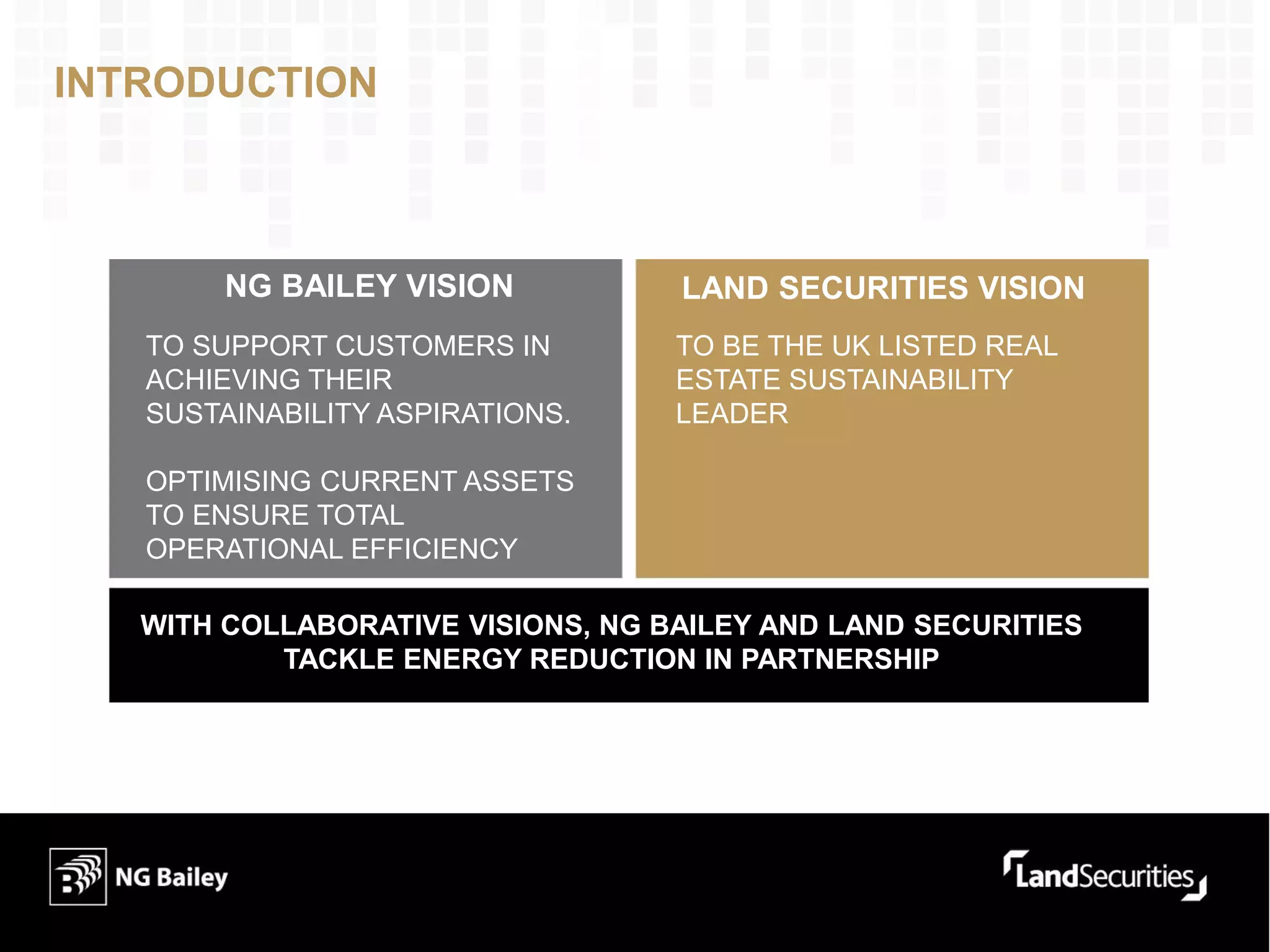 INTRODUCTION

NG BAILEY VISION

TO SUPPORT CUSTOMERS IN ACHIEVING THEIR SUSTAINABILITY ASPIRATIONS.

OPTIMISING CURRENT ASSETS TO ENSURE TOTAL OPERATIONAL EFFICIENCY

LAND SECURITIES VISION

TO BE THE UK LISTED REAL ESTATE SUSTAINABILITY LEADER

WITH COLLABORATIVE VISIONS, NG BAILEY AND LAND SECURITIES TACKLE ENERGY REDUCTION IN PARTNERSHIP

NG Bailey

LandSecurities